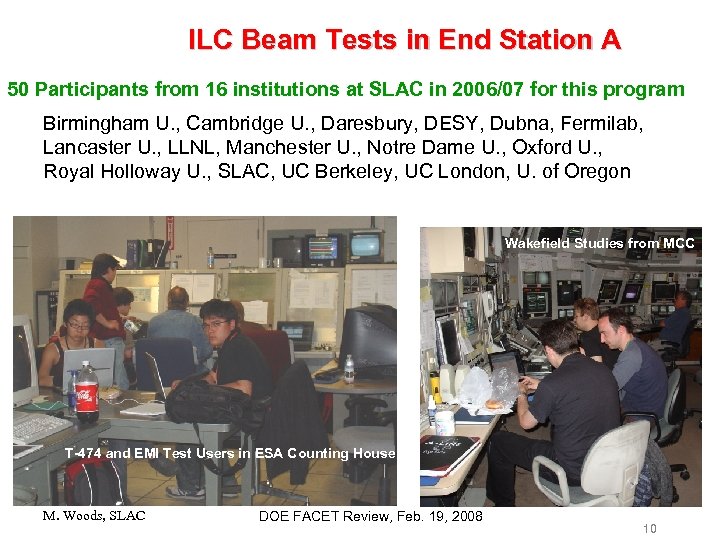 ILC Beam Tests in End Station A

50 Participants from 16 institutions at SLAC in 2006/07 for this program

Birmingham U., Cambridge U., Daresbury, DESY, Dubna, Fermilab, Lancaster U., LLNL, Manchester U., Notre Dame U., Oxford U., Royal Holloway U., SLAC, UC Berkeley, UC London, U. of Oregon

T-474 and EMI Test Users in ESA Counting House

Wakefield Studies from MCC

M. Woods, SLAC

DOE FACET Review, Feb. 19, 2008

10